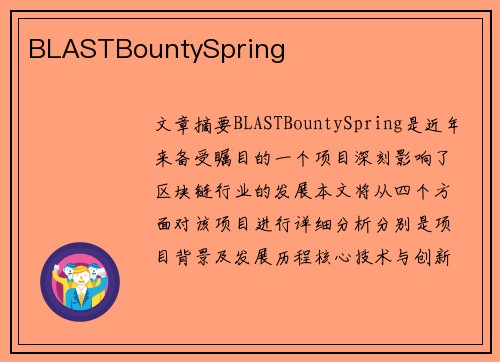 BLASTBountySpring

文章摘要BLASTBountySpring是近年来备受瞩目的一个项目深刻影响了区块链行业的发展本文将从四个方面对该项目进行详细分析分别是项目背景及发展历程核心技术与创新